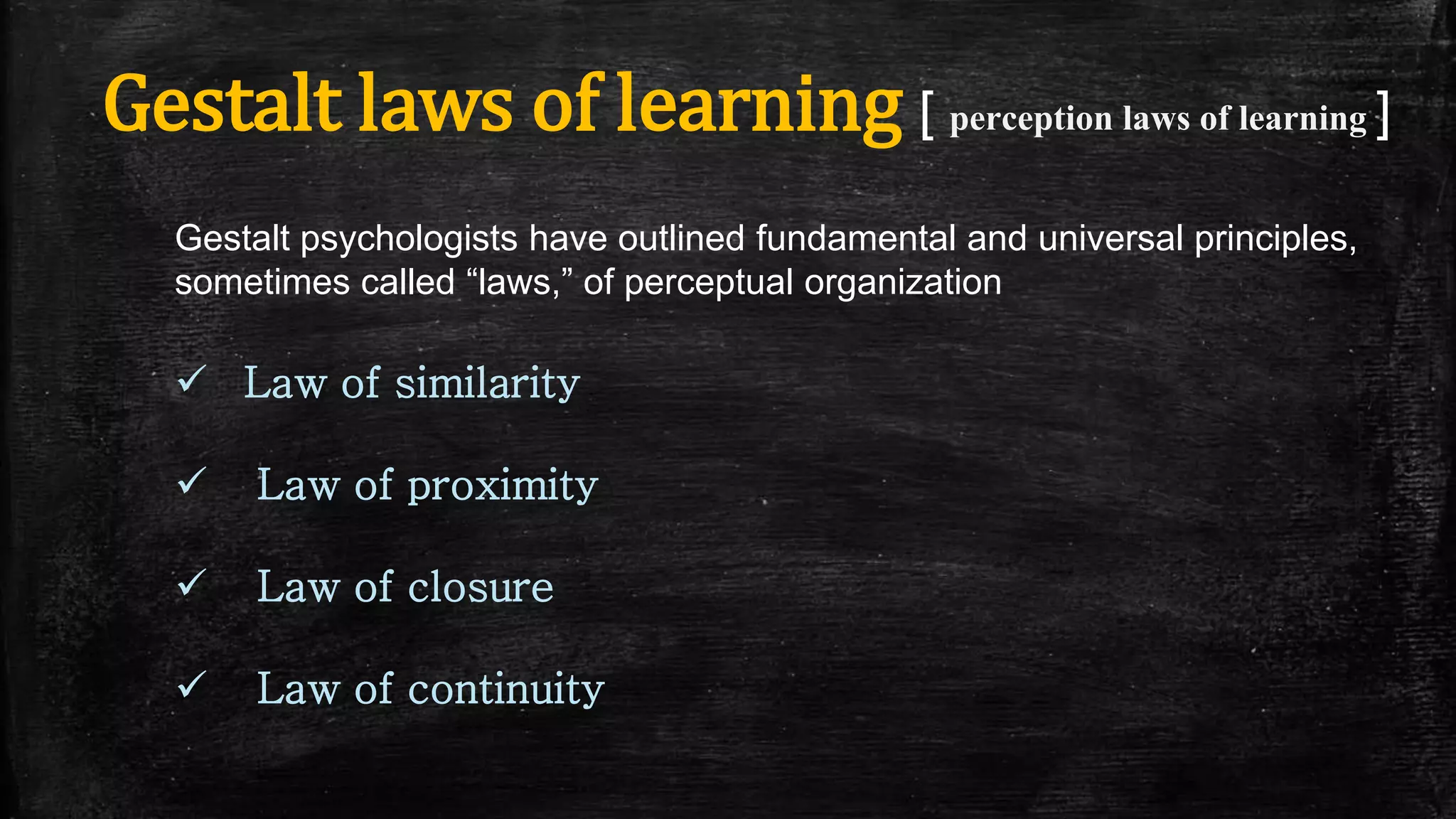 Gestalt laws of learning [ perception laws of learning ]

Gestalt psychologists have outlined fundamental and universal principles, sometimes called “laws,” of perceptual organization

✓ Law of similarity

✓ Law of proximity

✓ Law of closure

✓ Law of continuity